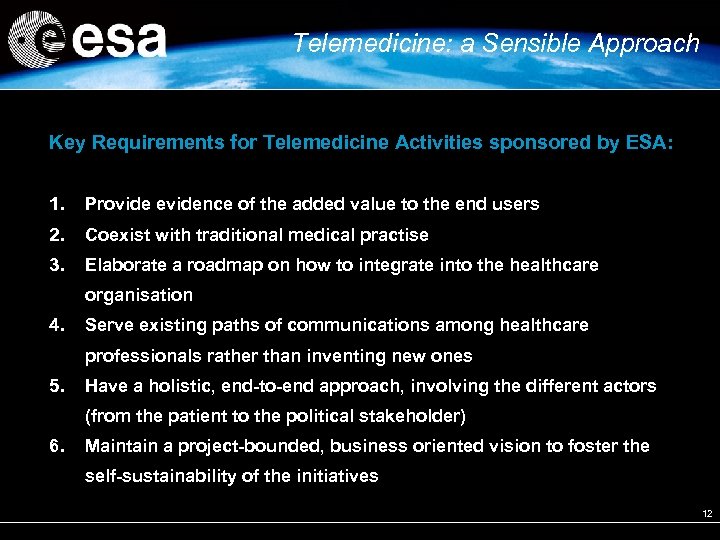 esa

Telemedicine: a Sensible Approach

Key Requirements for Telemedicine Activities sponsored by ESA:

1. Provide evidence of the added value to the end users
2. Coexist with traditional medical practise
3. Elaborate a roadmap on how to integrate into the healthcare organisation
4. Serve existing paths of communications among healthcare professionals rather than inventing new ones
5. Have a holistic, end-to-end approach, involving the different actors (from the patient to the political stakeholder)
6. Maintain a project-bounded, business oriented vision to foster the self-sustainability of the initiatives

12